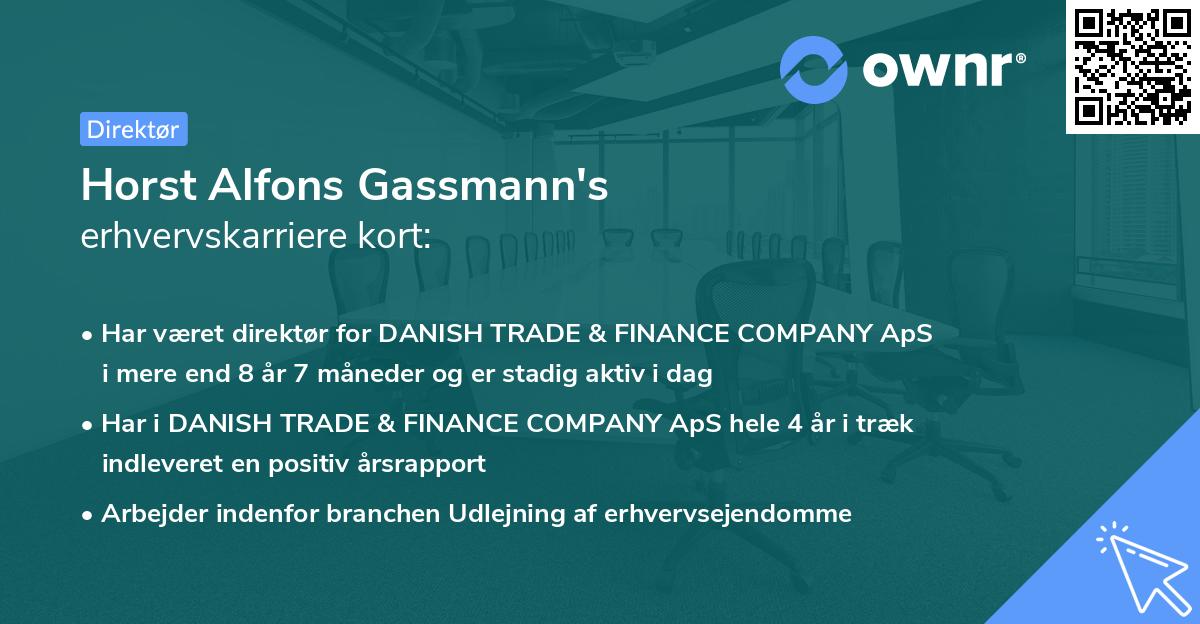 ownr®

Direktør

Horst Alfons Gassmann's
erhvervskarriere kort:

• Har været direktør for DANISH TRADE & FINANCE COMPANY ApS i mere end 8 år 7 måneder og er stadig aktiv i dag

• Har i DANISH TRADE & FINANCE COMPANY ApS hele 4 år i træk indleveret en positiv årsrapport

• Arbejder indenfor branchen Udlejning af erhvervsejendomme